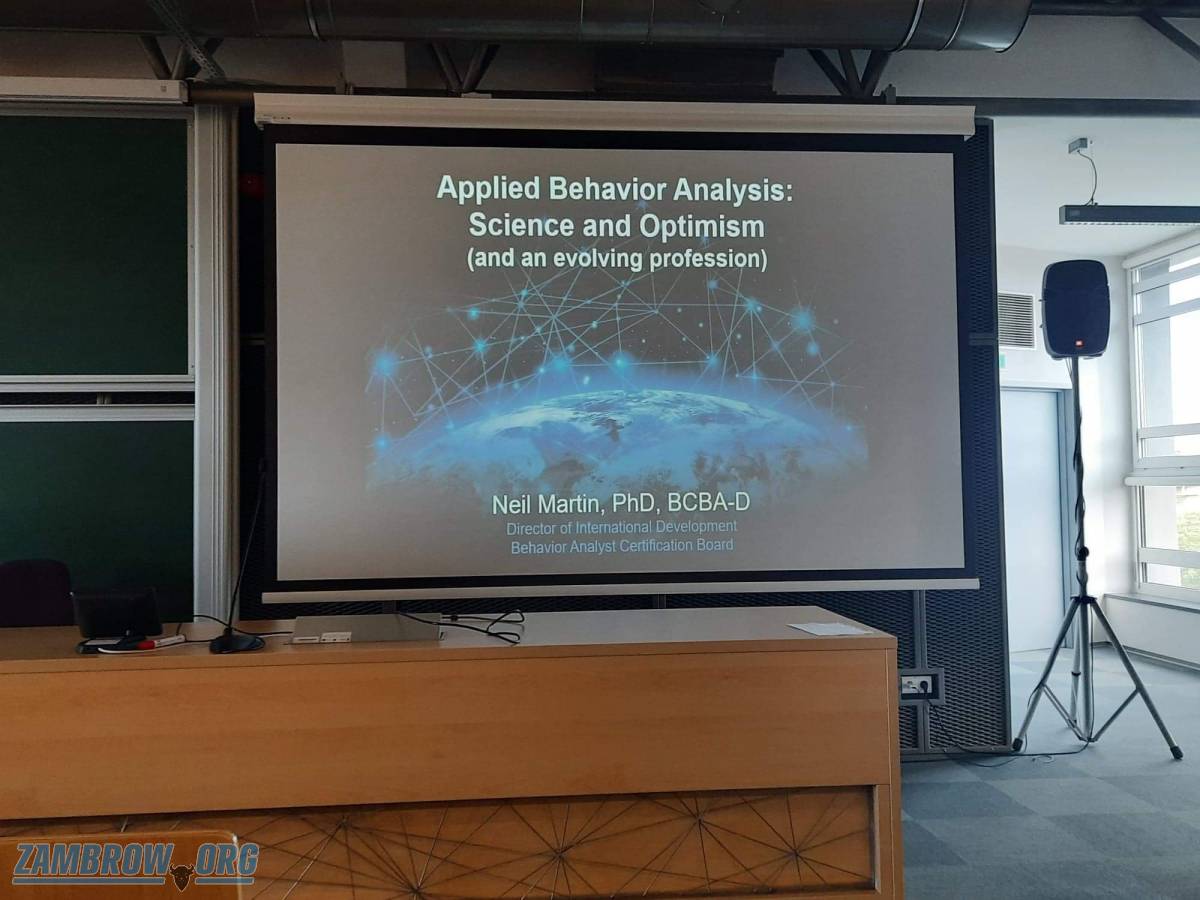 Applied Behavior Analysis:
Science and Optimism
(and an evolving profession)

Neil Martin, PhD, BCBA-D
Director of International Development
Behavior Analyst Certification Board

ZAMBROW.ORG